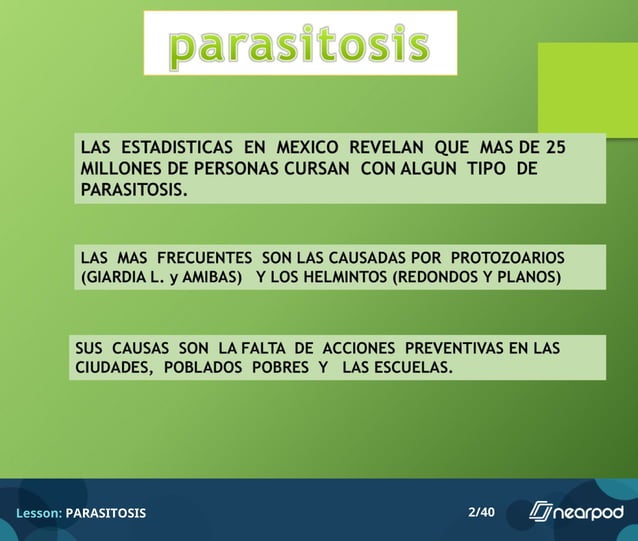 parasitosis

LAS ESTADISTICAS EN MEXICO REVELAN QUE MAS DE 25 MILLONES DE PERSONAS CURSAN CON ALGUN TIPO DE PARASITOSIS.

LAS MAS FRECUENTES SON LAS CAUSADAS POR PROTOZOARIOS (GIARDIA L. y AMIBAS) Y LOS HELMINTOS (REDONDOS Y PLANOS)

SUS CAUSAS SON LA FALTA DE ACCIONES PREVENTIVAS EN LAS CIUDADES, POBLADOS POBRES Y LAS ESCUELAS.

Lesson: PARASITOSIS

2/40

nearpod